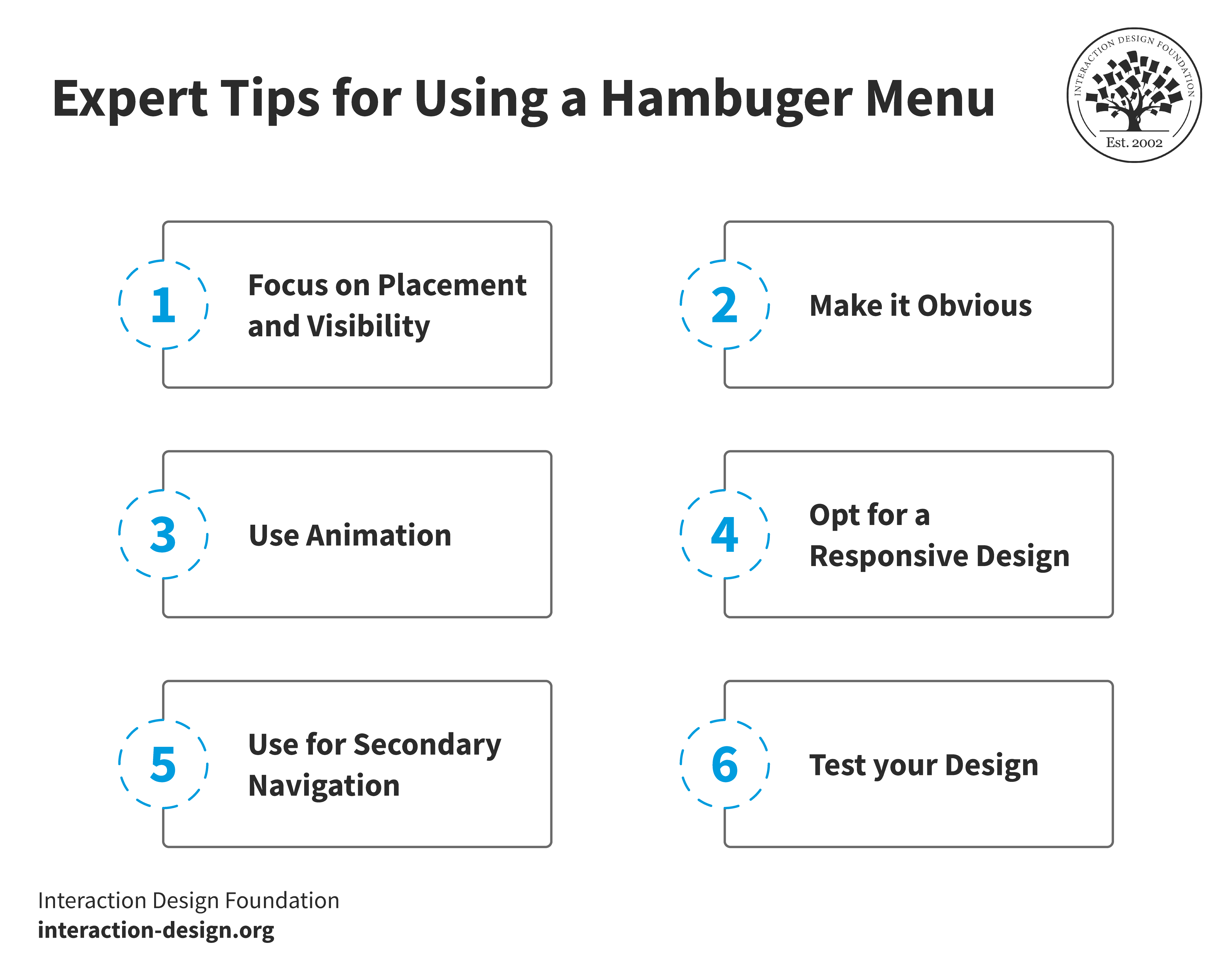 Expert Tips for Using a Hambuger Menu

INTERACTION DESIGN FOUNDATION
Est. 2002

1 Focus on Placement and Visibility

2 Make it Obvious

3 Use Animation

4 Opt for a Responsive Design

5 Use for Secondary Navigation

6 Test your Design

Interaction Design Foundation
interaction-design.org